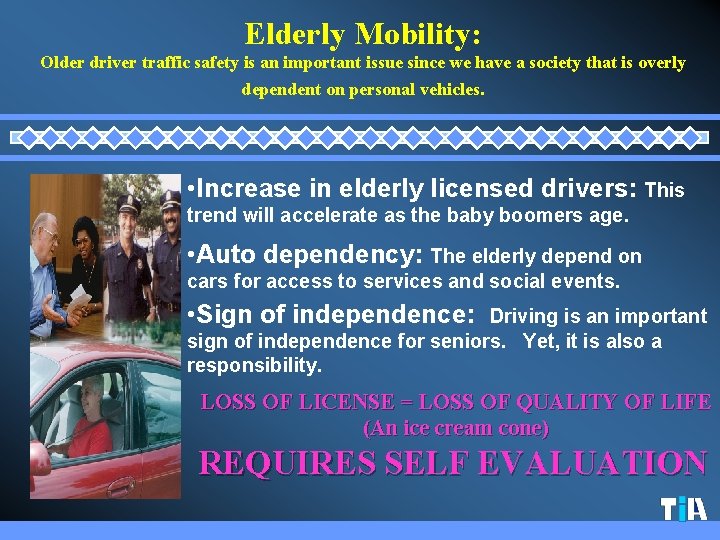 Elderly Mobility:
Older driver traffic safety is an important issue since we have a society that is overly dependent on personal vehicles.

•Increase in elderly licensed drivers: This trend will accelerate as the baby boomers age.

•Auto dependency: The elderly depend on cars for access to services and social events.

•Sign of independence: Driving is an important sign of independence for seniors. Yet, it is also a responsibility.

LOSS OF LICENSE = LOSS OF QUALITY OF LIFE
(An ice cream cone)

REQUIRES SELF EVALUATION

TIA